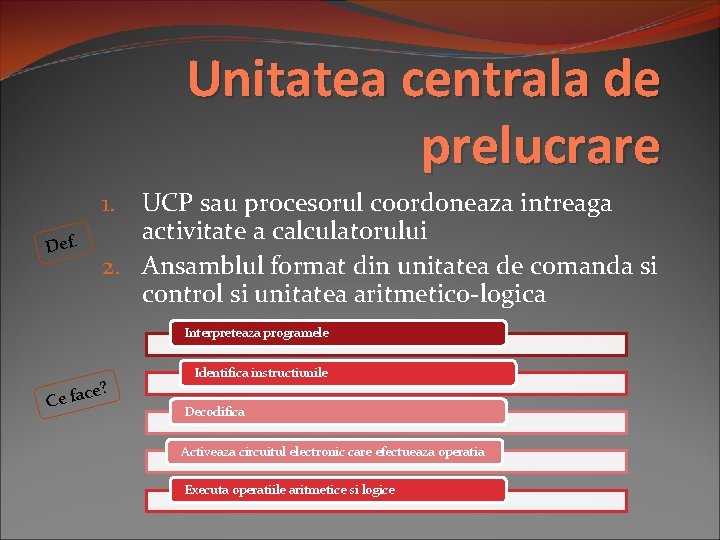 Unitatea centrala de prelucrare

Def.

1. UCP sau procesorul coordoneaza intreaga activitate a calculatorului
2. Ansamblul format din unitatea de comanda si control si unitatea aritmetico-logica

Ce face?

Interpreteaza programele

Identifica instructiunile

Decodifica

Activeaza circuitul electronic care efectueaza operatia

Executa operatiile aritmetice si logice